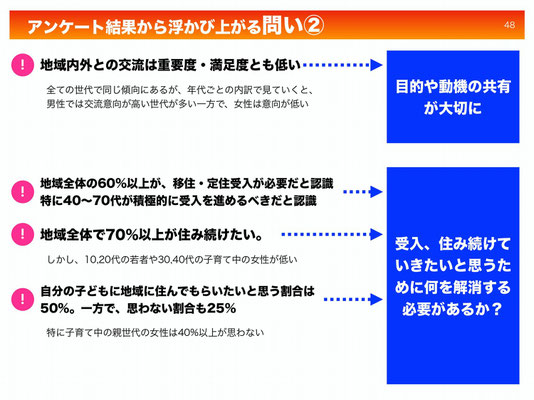 アンケート結果から浮かび上がる問い②

48

!

地域内外との交流は重要度・満足度とも低い

全ての世代で同じ傾向にあるが、年代ごとの内訳で見ていくと、男性では交流意向が高い世代が多い一方で、女性は意向が低い

目的や動機の共有が大切に

!

地域全体の60%以上が、移住・定住受入が必要だと認識
特に40〜70代が積極的に受入を進めるべきだと認識

!

地域全体で70%以上が住み続けたい。

しかし、10,20代の若者や30,40代の子育て中の女性が低い

!

自分の子どもに地域に住んでもらいたいと思う割合は50%。一方で、思わない割合も25%

特に子育て中の親世代の女性は40%以上が思わない

受入、住み続けていきたいと思うために何を解消する必要があるか？